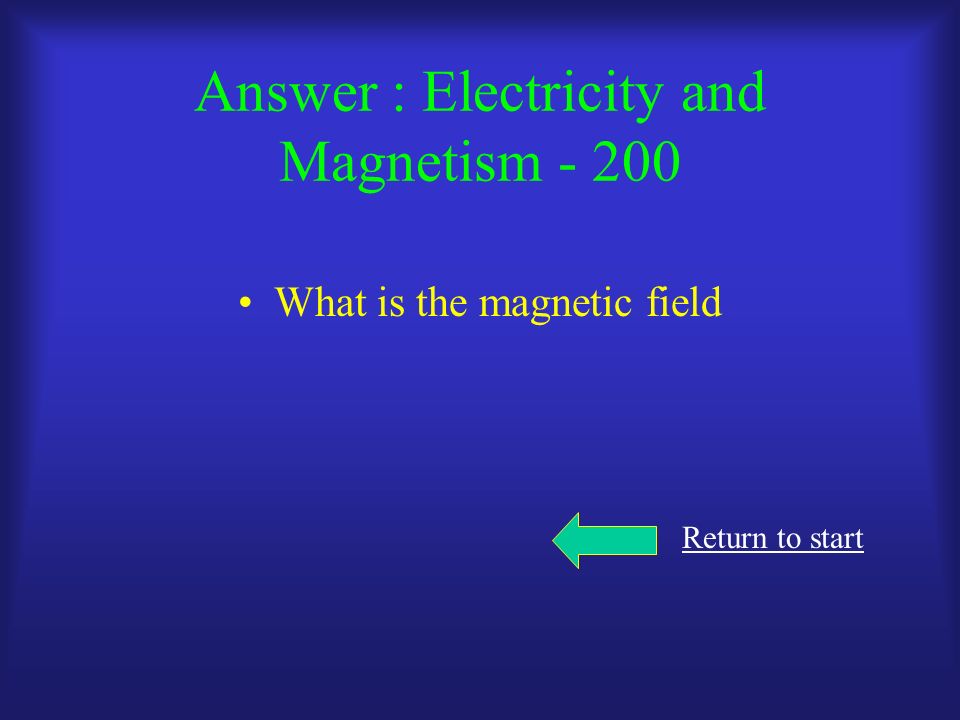 Answer : Electricity and Magnetism - 200

• What is the magnetic field

Return to start